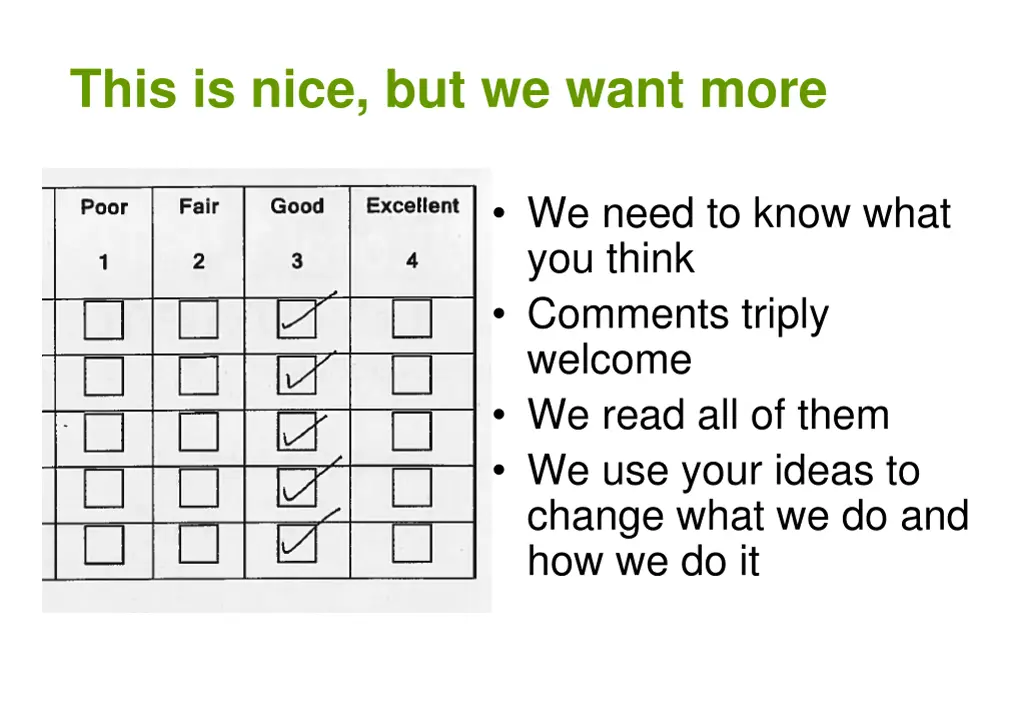 This is nice, but we want more

| Poor 1 | Fair 2 | Good 3 | Excellent 4 |
|---|---|---|---|
| ☐ | ☐ | ☑ | ☐ |
| ☐ | ☐ | ☑ | ☐ |
| ☐ | ☐ | ☑ | ☐ |
| ☐ | ☐ | ☑ | ☐ |
| ☐ | ☐ | ☑ | ☐ |

• We need to know what you think
• Comments triply welcome
• We read all of them
• We use your ideas to change what we do and how we do it